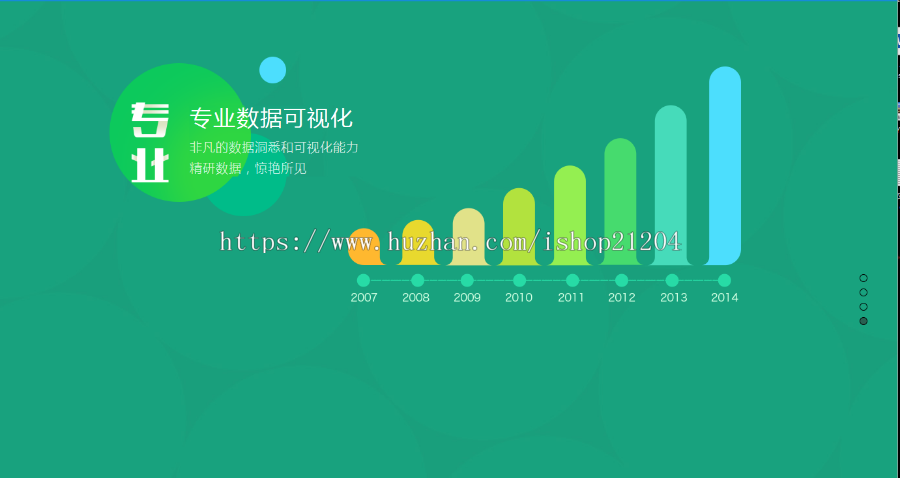 专业

专业数据可视化
非凡的数据洞悉和可视化能力
精研数据，惊艳所见

https://www.huzhan.com/ishop21204

2007 2008 2009 2010 2011 2012 2013 2014